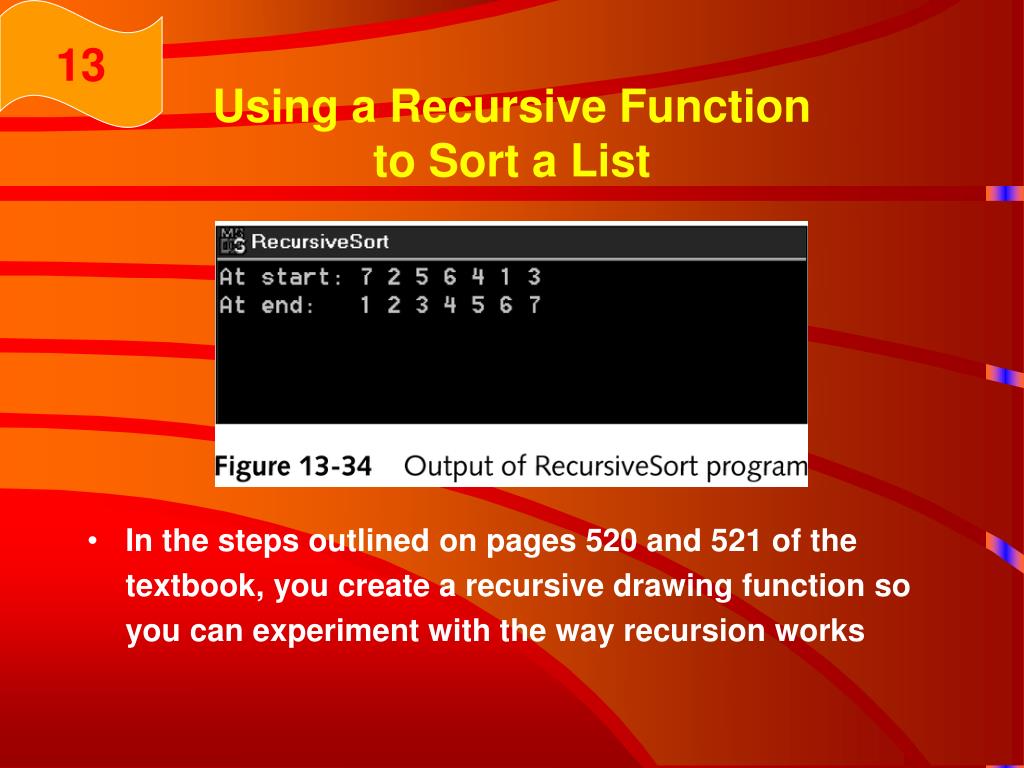 13

Using a Recursive Function to Sort a List

RecursiveSort
At start: 7 2 5 6 4 1 3
At end: 1 2 3 4 5 6 7

Figure 13-34 Output of RecursiveSort program

• In the steps outlined on pages 520 and 521 of the textbook, you create a recursive drawing function so you can experiment with the way recursion works